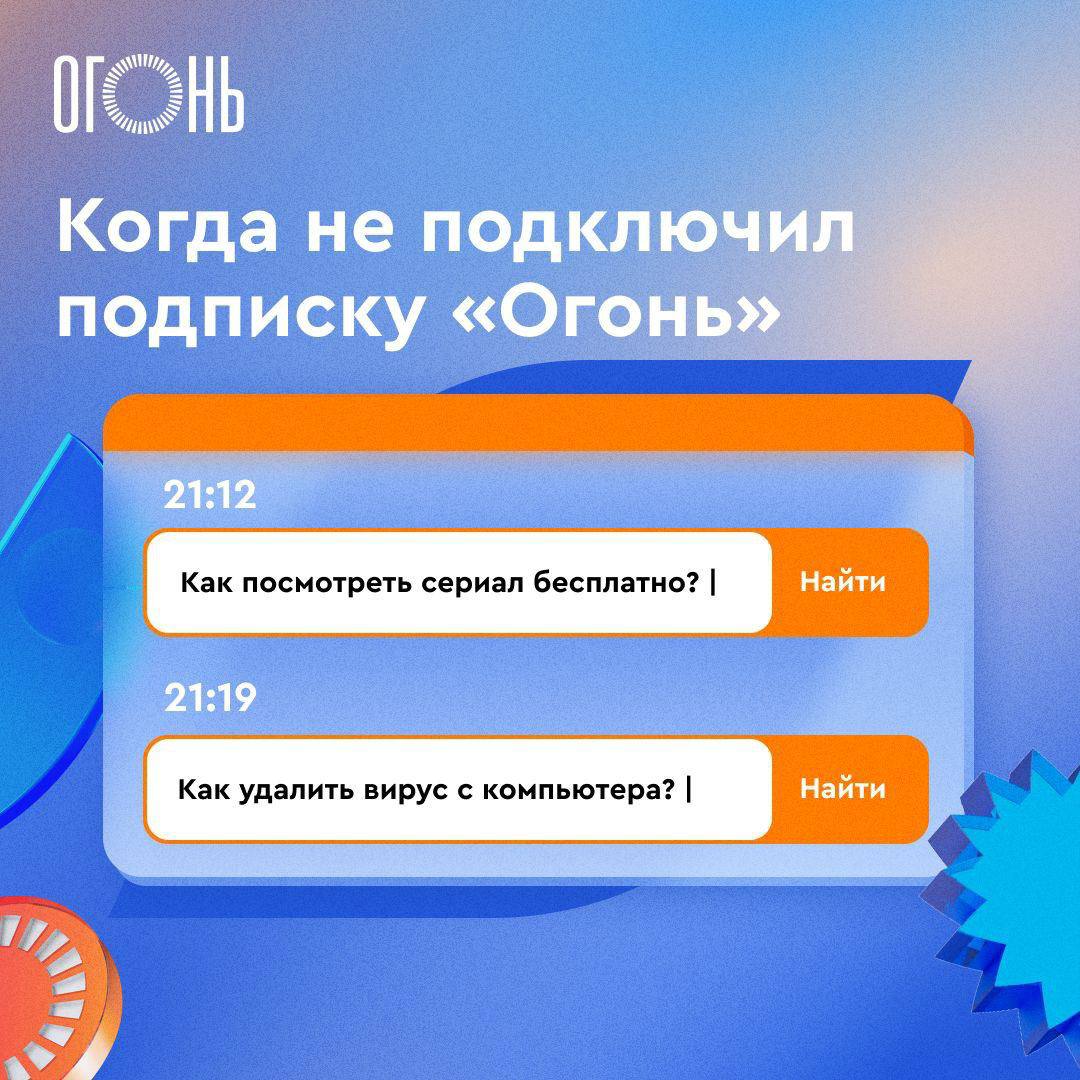 ОГОНЬ

Когда не подключил подписку «Огонь»

21:12

Как посмотреть сериал бесплатно? |

Найти

21:19

Как удалить вирус с компьютера? |

Найти